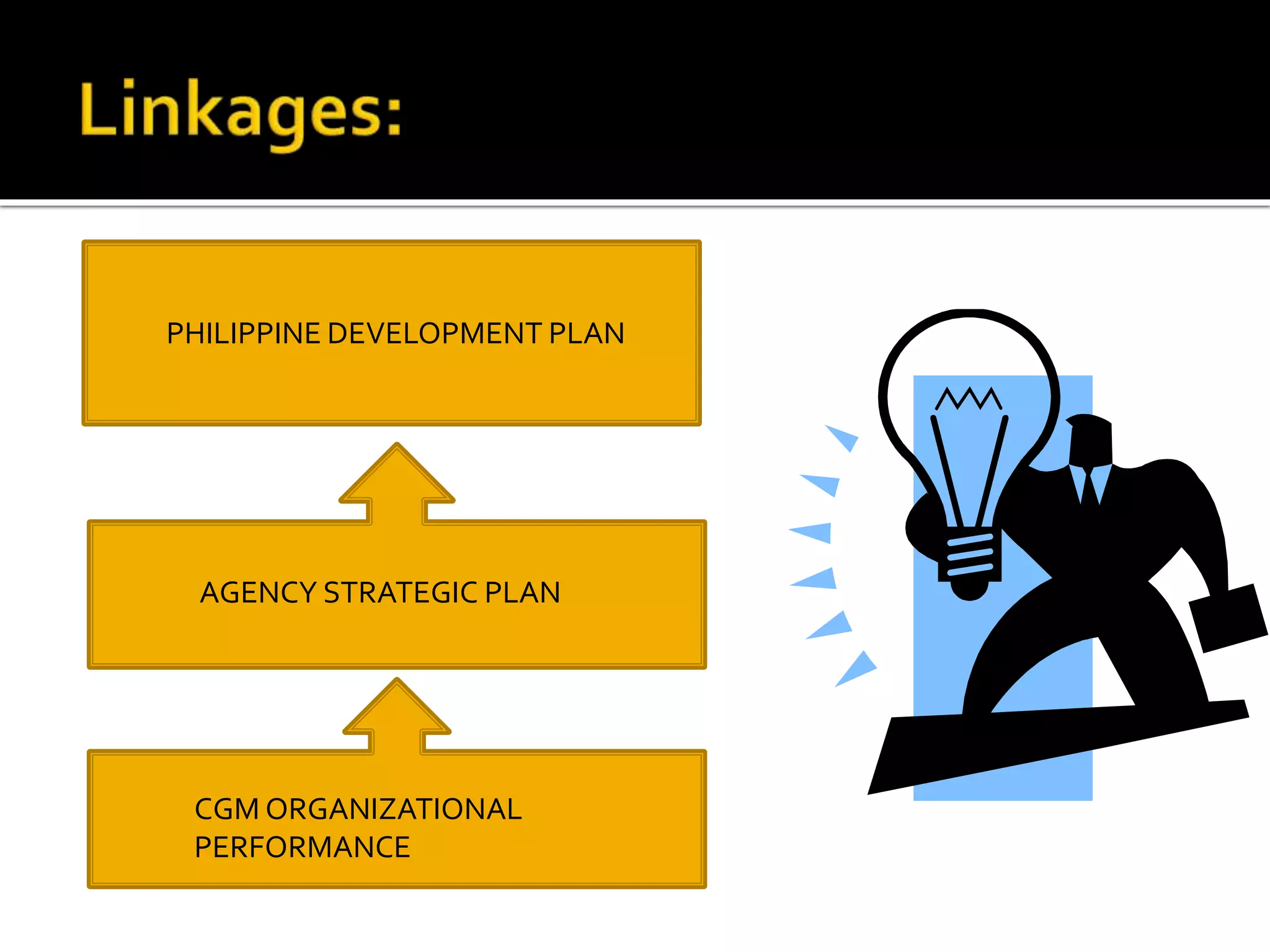 Linkages:

PHILIPPINE DEVELOPMENT PLAN

AGENCY STRATEGIC PLAN

CGM ORGANIZATIONAL PERFORMANCE